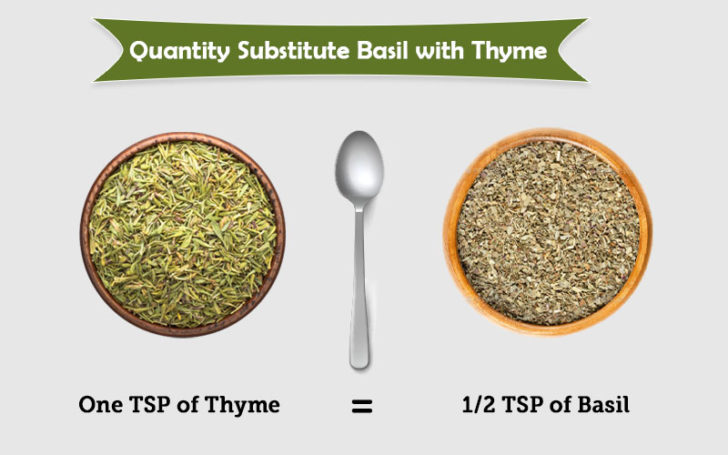 Quantity Substitute Basil with Thyme

One TSP of Thyme = 1/2 TSP of Basil